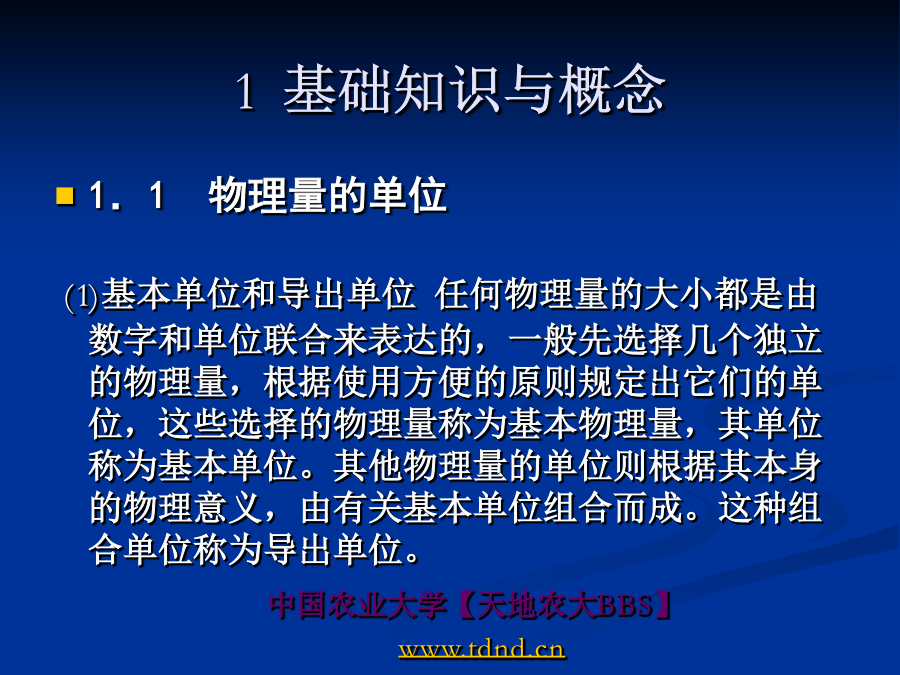 1 基础知识与概念

1．1 物理量的单位

(1)基本单位和导出单位 任何物理量的大小都是由数字和单位联合来表达的，一般先选择几个独立的物理量，根据使用方便的原则规定出它们的单位，这些选择的物理量称为基本物理量，其单位称为基本单位。其他物理量的单位则根据其本身的物理意义，由有关基本单位组合而成。这种组合单位称为导出单位。

中国农业大学【天地农大BBS】

www.tdnd.cn